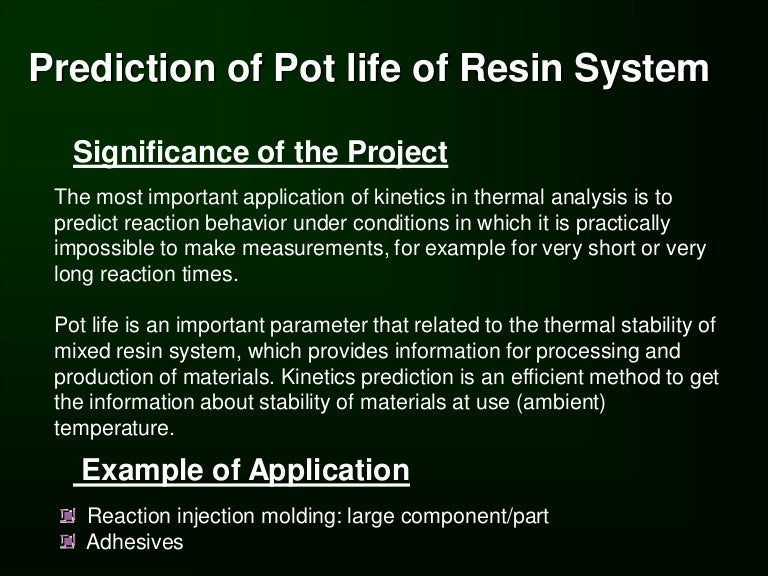 Prediction of Pot life of Resin System

Significance of the Project

The most important application of kinetics in thermal analysis is to predict reaction behavior under conditions in which it is practically impossible to make measurements, for example for very short or very long reaction times.

Pot life is an important parameter that related to the thermal stability of mixed resin system, which provides information for processing and production of materials. Kinetics prediction is an efficient method to get the information about stability of materials at use (ambient) temperature.

Example of Application

Reaction injection molding: large component/part
Adhesives